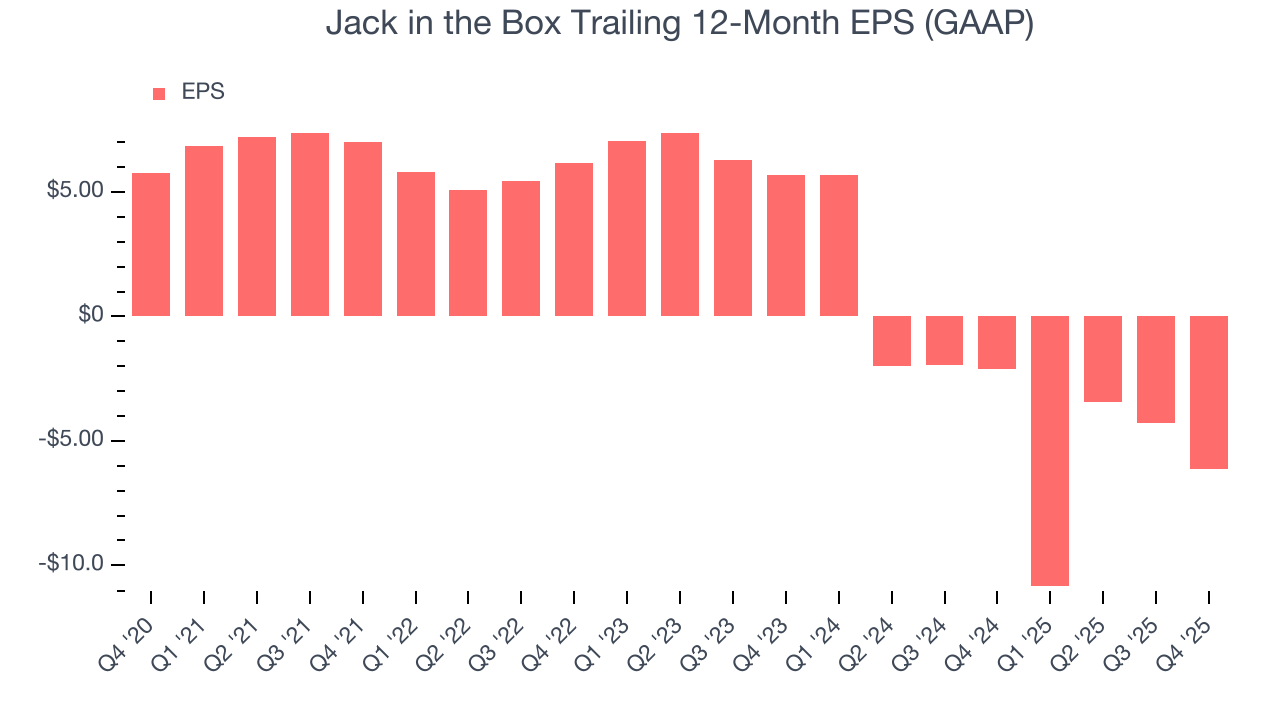 Jack in the Box Trailing 12-Month EPS (GAAP)

EPS

$5.00
$0
-$5.00
-$10.0

Q4 '20
Q1 '21
Q2 '21
Q3 '21
Q4 '21
Q1 '22
Q2 '22
Q3 '22
Q4 '22
Q1 '23
Q2 '23
Q3 '23
Q4 '23
Q1 '24
Q2 '24
Q3 '24
Q4 '24
Q1 '25
Q2 '25
Q3 '25
Q4 '25